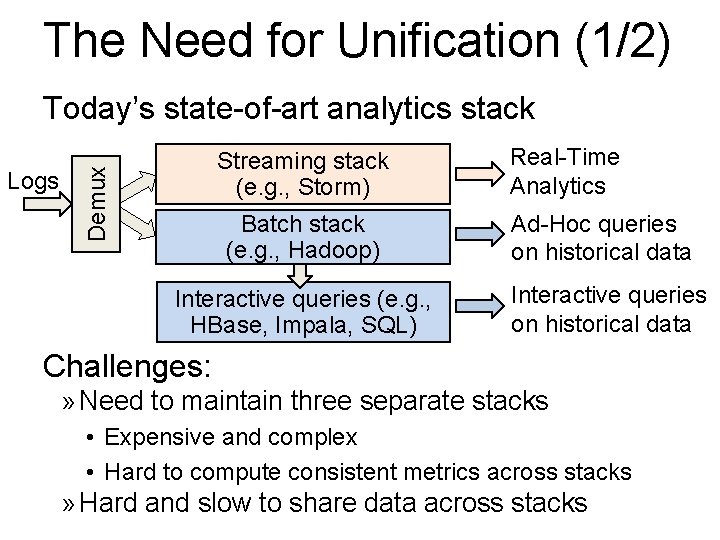 The Need for Unification (1/2)

Today's state-of-art analytics stack

Logs

Demux

Streaming stack (e.g., Storm)

Real-Time Analytics

Batch stack (e.g., Hadoop)

Ad-Hoc queries on historical data

Interactive queries (e.g., HBase, Impala, SQL)

Interactive queries on historical data

Challenges:

» Need to maintain three separate stacks

• Expensive and complex

• Hard to compute consistent metrics across stacks

» Hard and slow to share data across stacks